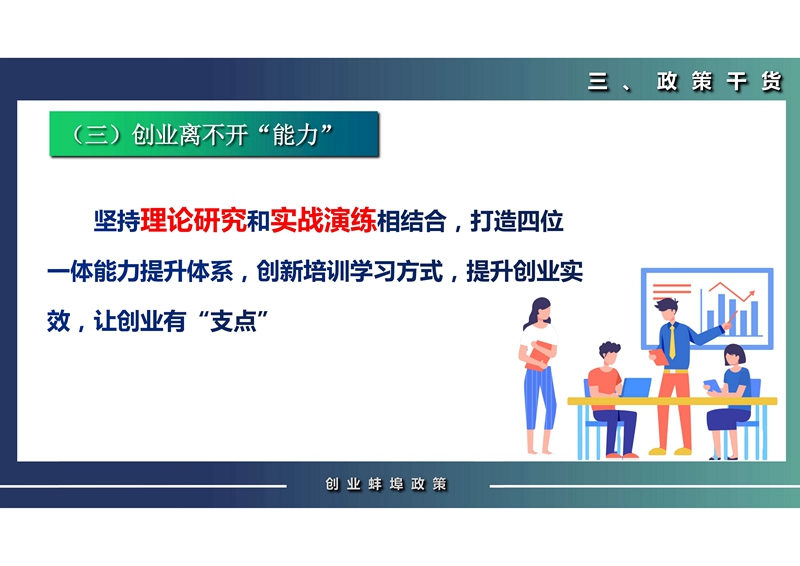 三、政策干货

（三）创业离不开“能力”

坚持理论研究和实战演练相结合，打造四位一体能力提升体系，创新培训学习方式，提升创业实效，让创业有“支点”

创业蚌埠政策